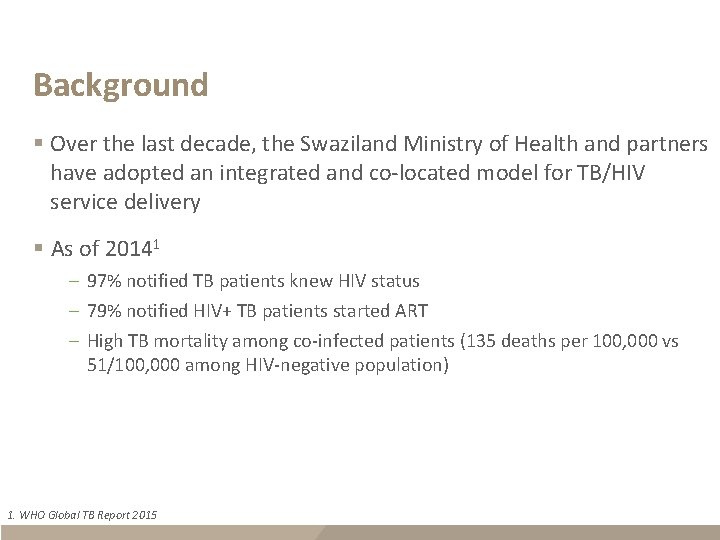 Background

▪ Over the last decade, the Swaziland Ministry of Health and partners have adopted an integrated and co-located model for TB/HIV service delivery

▪ As of 2014$^1$

– 97% notified TB patients knew HIV status

– 79% notified HIV+ TB patients started ART

– High TB mortality among co-infected patients (135 deaths per 100,000 vs 51/100,000 among HIV-negative population)

1. WHO Global TB Report 2015